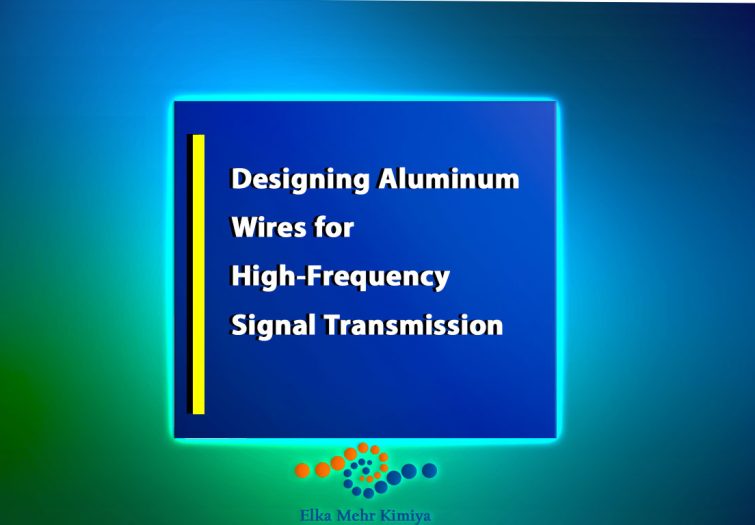 Designing Aluminum Wires for High-Frequency Signal Transmission

Elka Mehr Kimiya